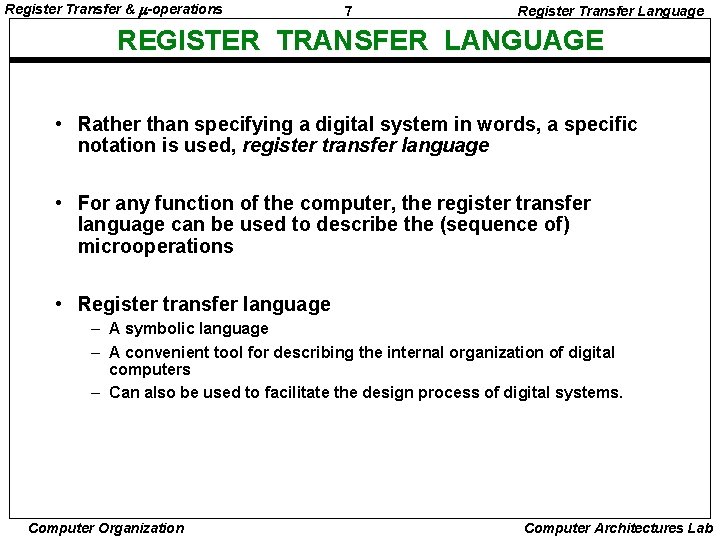 Register Transfer & $\mu$-operations 7 Register Transfer Language

REGISTER TRANSFER LANGUAGE

• Rather than specifying a digital system in words, a specific notation is used, register transfer language

• For any function of the computer, the register transfer language can be used to describe the (sequence of) microoperations

• Register transfer language
– A symbolic language
– A convenient tool for describing the internal organization of digital computers
– Can also be used to facilitate the design process of digital systems.

Computer Organization Computer Architectures Lab